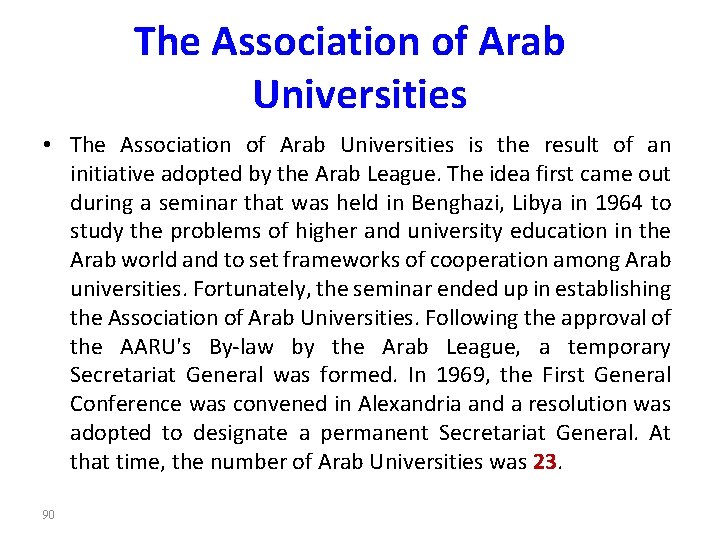 The Association of Arab Universities

• The Association of Arab Universities is the result of an initiative adopted by the Arab League. The idea first came out during a seminar that was held in Benghazi, Libya in 1964 to study the problems of higher and university education in the Arab world and to set frameworks of cooperation among Arab universities. Fortunately, the seminar ended up in establishing the Association of Arab Universities. Following the approval of the AARU's By-law by the Arab League, a temporary Secretariat General was formed. In 1969, the First General Conference was convened in Alexandria and a resolution was adopted to designate a permanent Secretariat General. At that time, the number of Arab Universities was 23.

90